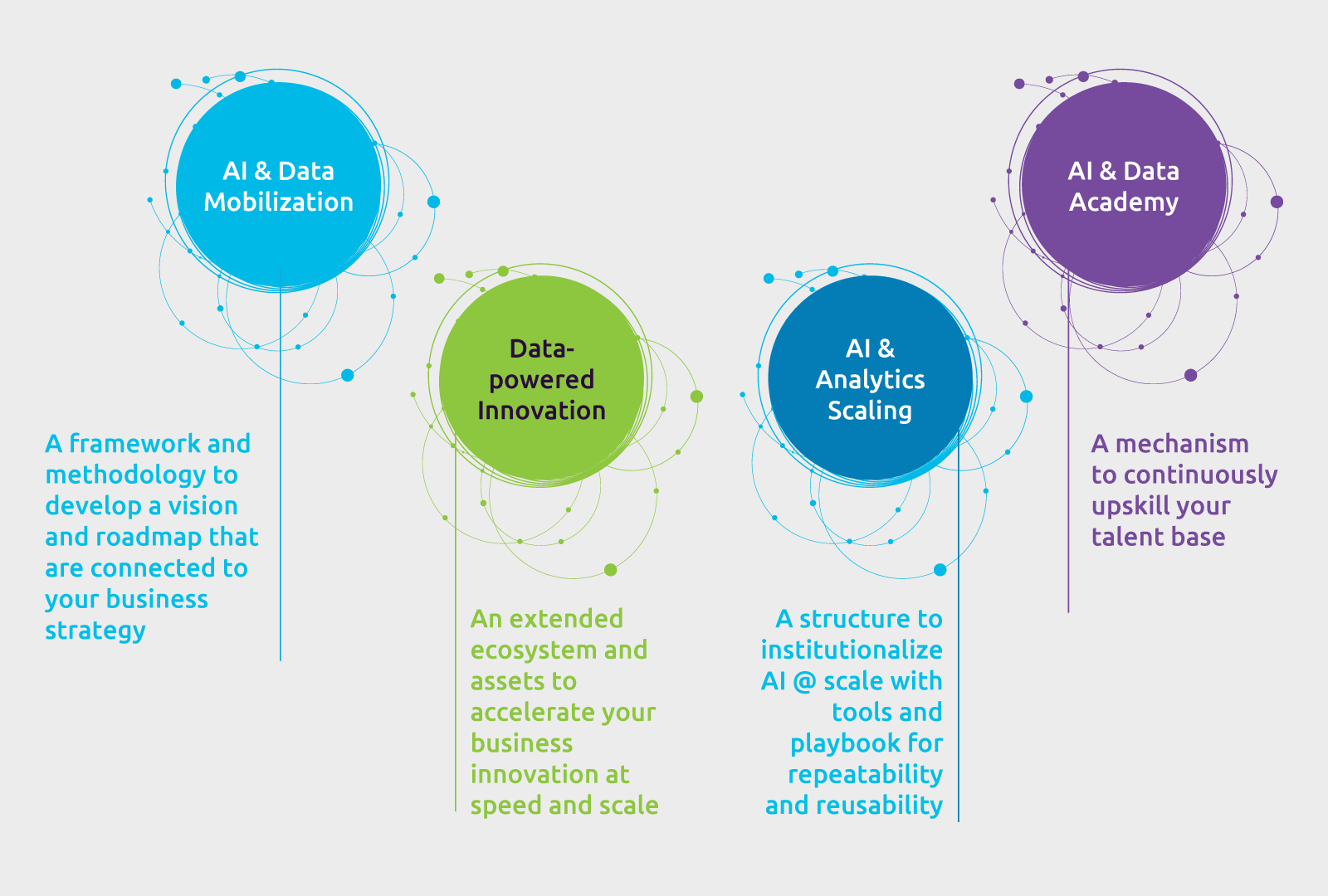 AI & Data Mobilization

A framework and methodology to develop a vision and roadmap that are connected to your business strategy

Data-powered Innovation

An extended ecosystem and assets to accelerate your business innovation at speed and scale

AI & Analytics Scaling

A structure to institutionalize AI @ scale with tools and playbook for repeatability and reusability

AI & Data Academy

A mechanism to continuously upskill your talent base